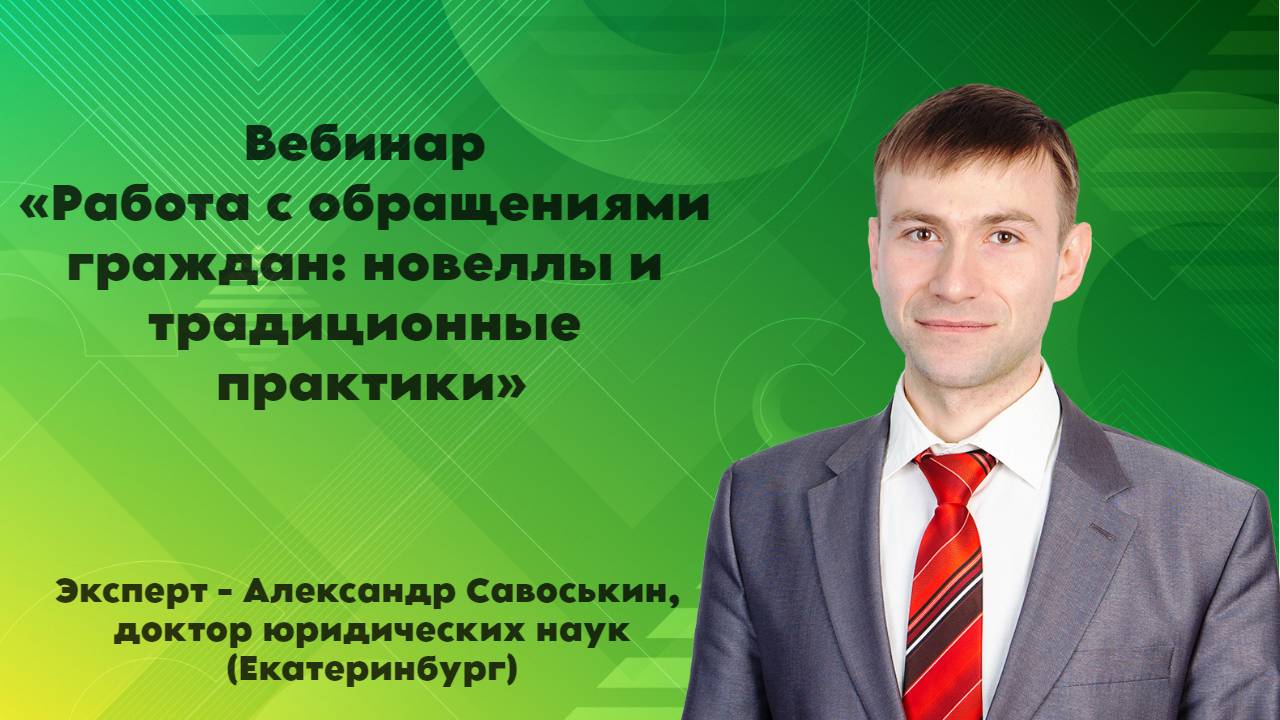 Вебинар
«Работа с обращениями граждан: новеллы и традиционные практики»

Эксперт - Александр Савоськин, доктор юридических наук (Екатеринбург)